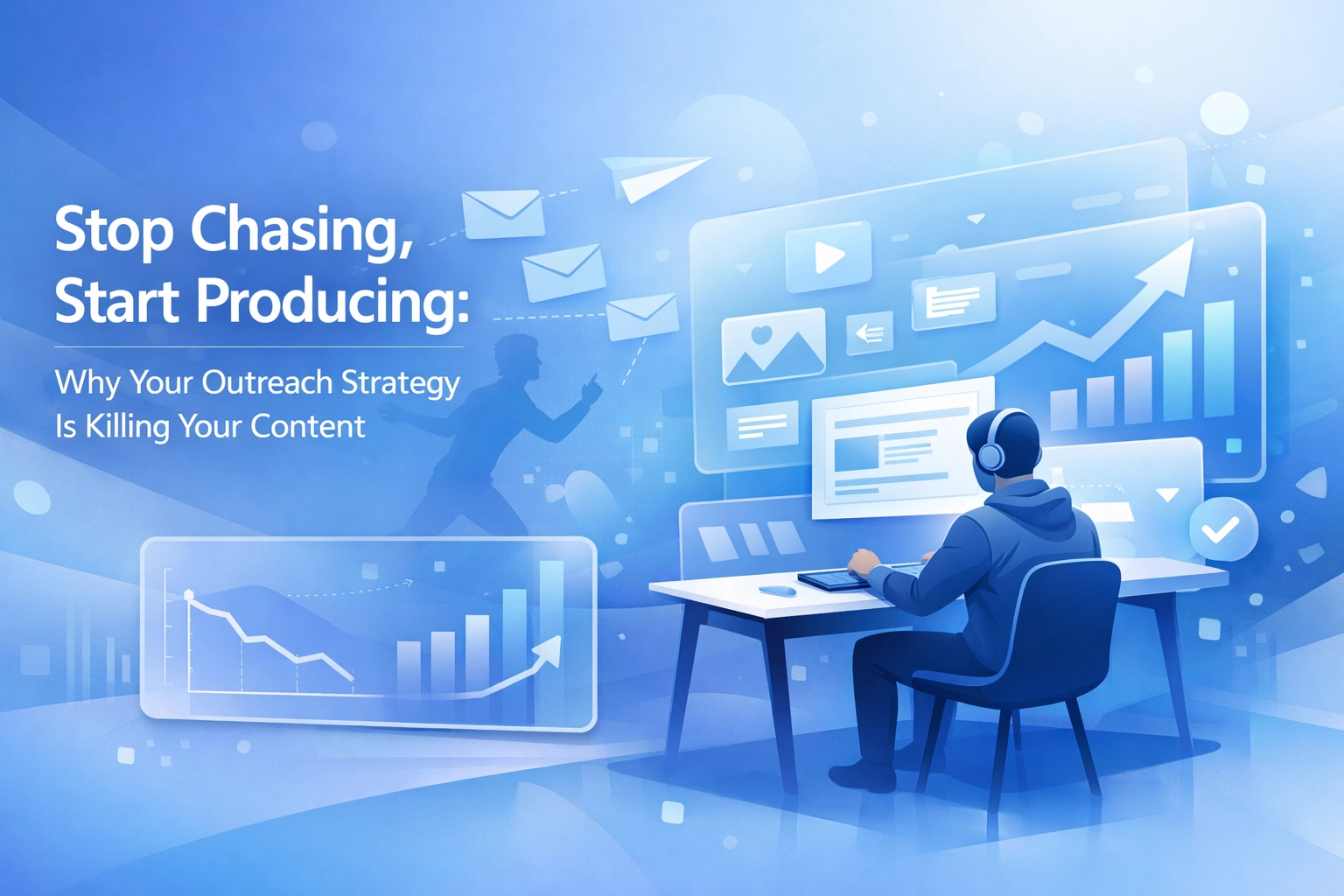 Stop Chasing, Start Producing:

Why Your Outreach Strategy Is Killing Your Content